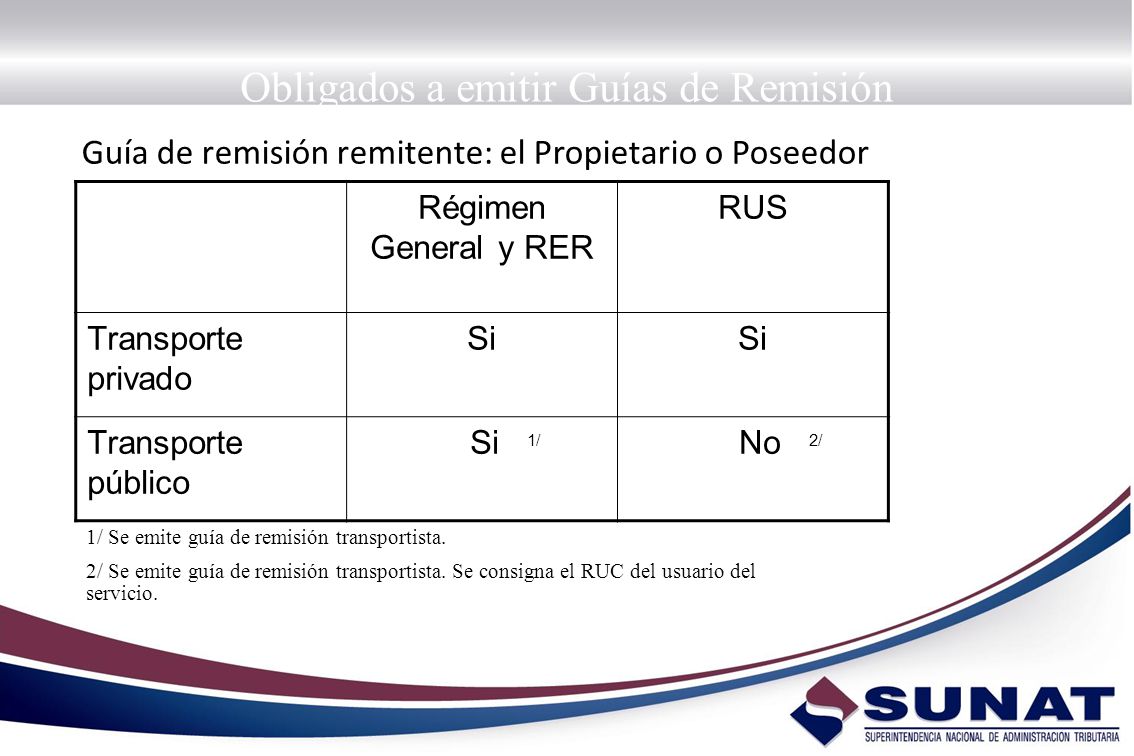 Obligados a emitir Guías de Remisión

Guía de remisión remitente: el Propietario o Poseedor

| | Régimen General y RER | RUS |
|---|---|---|
| Transporte privado | Si | Si |
| Transporte público | Si 1/ | No 2/ |

1/ Se emite guía de remisión transportista.

2/ Se emite guía de remisión transportista. Se consigna el RUC del usuario del servicio.

SUNAT
SUPERINTENDENCIA NACIONAL DE ADMINISTRACION TRIBUTARIA